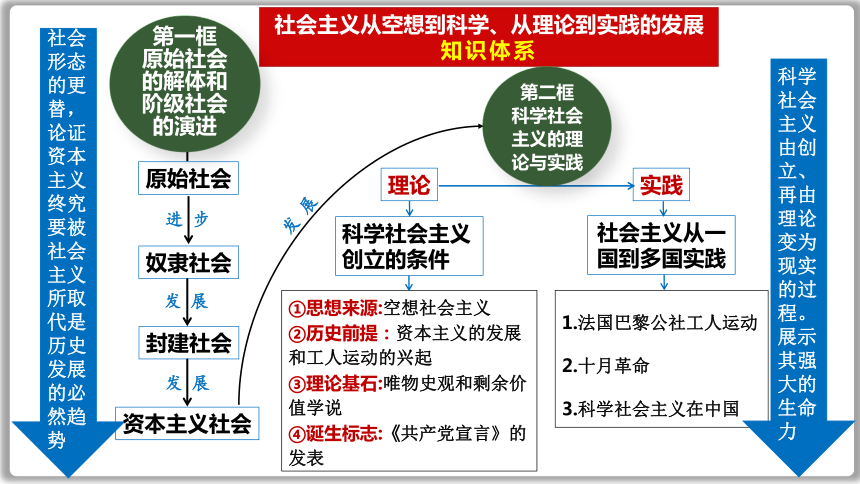 社会主义从空想到科学、从理论到实践的发展
知识体系

社会形态的更替，论证资本主义终究要被社会主义所取代是历史发展的必然趋势

第一框 原始社会的解体和阶级社会的演进

原始社会
进步
奴隶社会
发展
封建社会
发展
资本主义社会

发展

第二框 科学社会主义的理论与实践

理论
科学社会主义创立的条件
①思想来源:空想社会主义
②历史前提：资本主义的发展和工人运动的兴起
③理论基石:唯物史观和剩余价值学说
④诞生标志:《共产党宣言》的发表

实践
社会主义从一国到多国实践
1.法国巴黎公社工人运动
2.十月革命
3.科学社会主义在中国

科学社会主义由创立、再由理论变为现实的过程。展示其强大的生命力